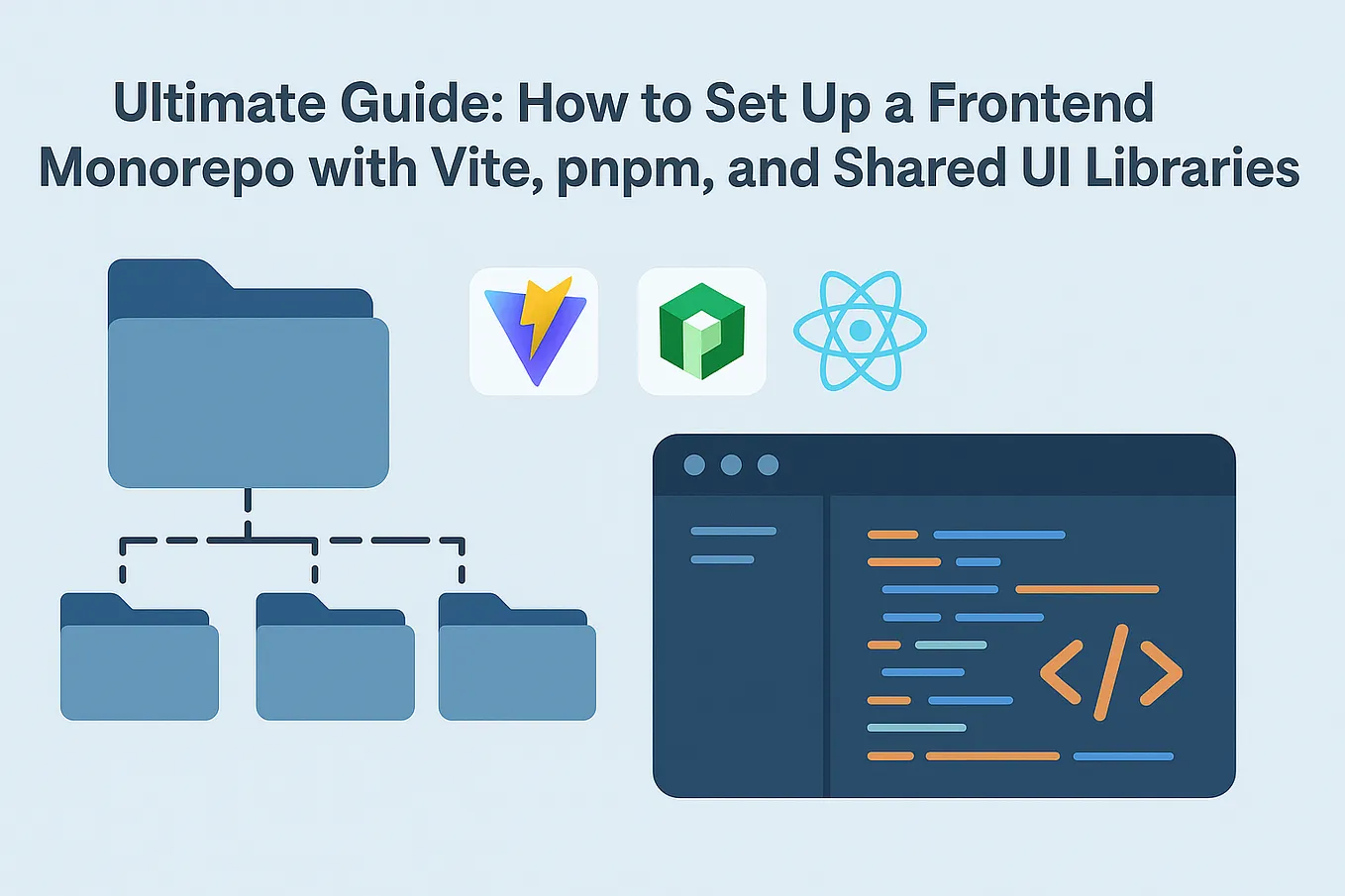 Ultimate Guide: How to Set Up a Frontend Monorepo with Vite, pnpm, and Shared UI Libraries

</>